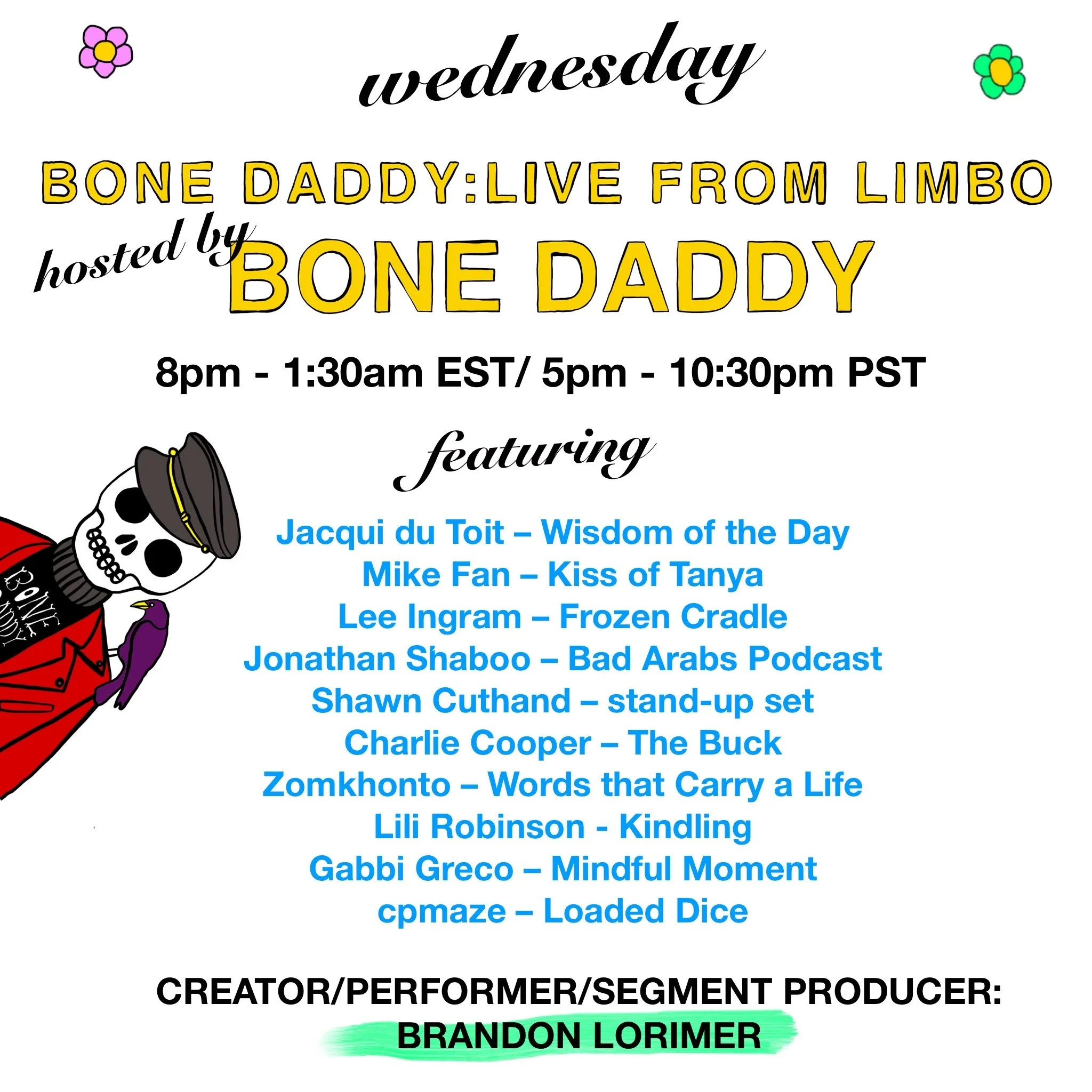 wednesday

BONE DADDY:LIVE FROM LIMBO

hosted by BONE DADDY

8pm - 1:30am EST/ 5pm - 10:30pm PST

featuring

BONE DADDY

Jacqui du Toit – Wisdom of the Day
Mike Fan – Kiss of Tanya
Lee Ingram – Frozen Cradle
Jonathan Shaboo – Bad Arabs Podcast
Shawn Cuthand – stand-up set
Charlie Cooper – The Buck
Zomkhonto – Words that Carry a Life
Lili Robinson - Kindling
Gabbi Greco – Mindful Moment
cpmaze – Loaded Dice

CREATOR/PERFORMER/SEGMENT PRODUCER:
BRANDON LORIMER